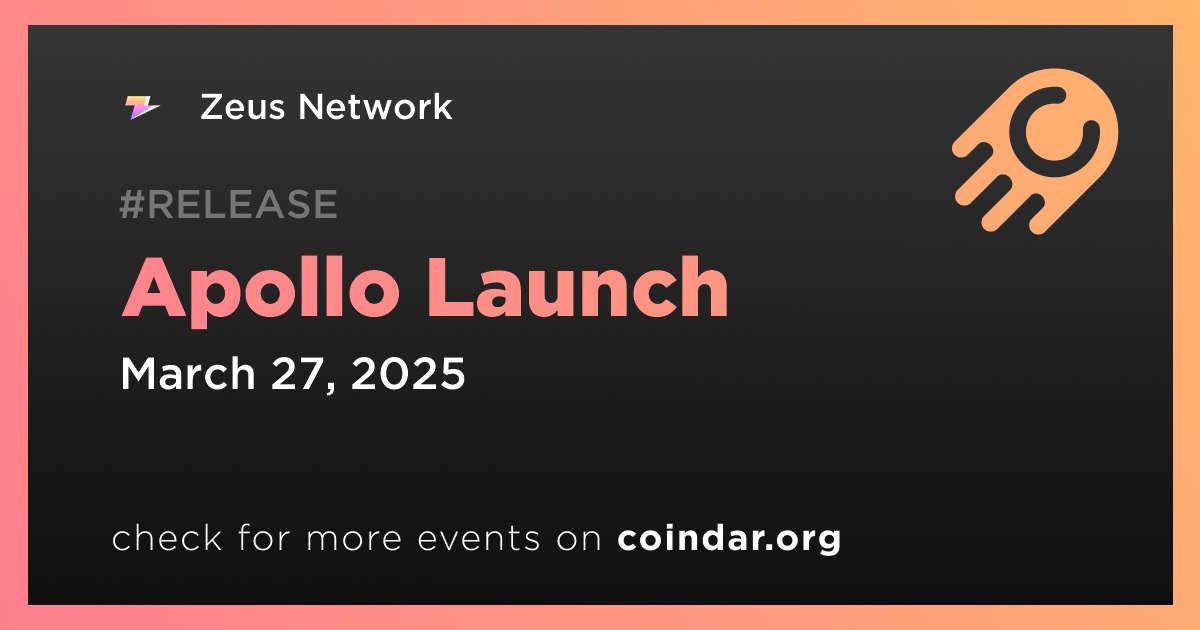 Zeus Network

#RELEASE

Apollo Launch

March 27, 2025

check for more events on coindar.org